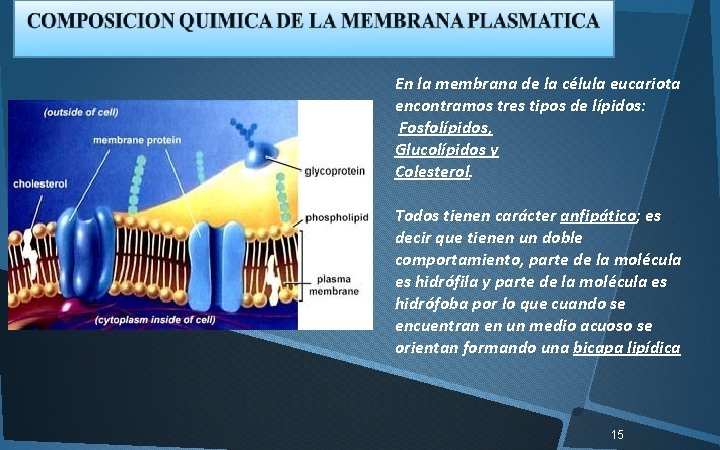 COMPOSICION QUIMICA DE LA MEMBRANA PLASMATICA

(outside of cell)

membrane protein

cholesterol

glycoprotein

phospholipid

plasma membrane

(cytoplasm inside of cell)

En la membrana de la célula eucariota encontramos tres tipos de lípidos:
Fosfolípidos,
Glucolípidos y
Colesterol.

Todos tienen carácter anfipático; es decir que tienen un doble comportamiento, parte de la molécula es hidrófila y parte de la molécula es hidrófoba por lo que cuando se encuentran en un medio acuoso se orientan formando una bicapa lipídica

15